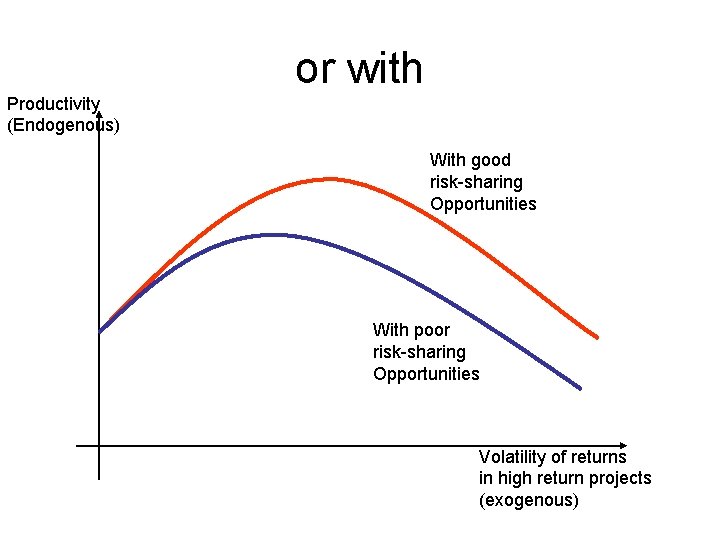 or with

Productivity
(Endogenous)

With good
risk-sharing
Opportunities

With poor
risk-sharing
Opportunities

Volatility of returns
in high return projects
(exogenous)